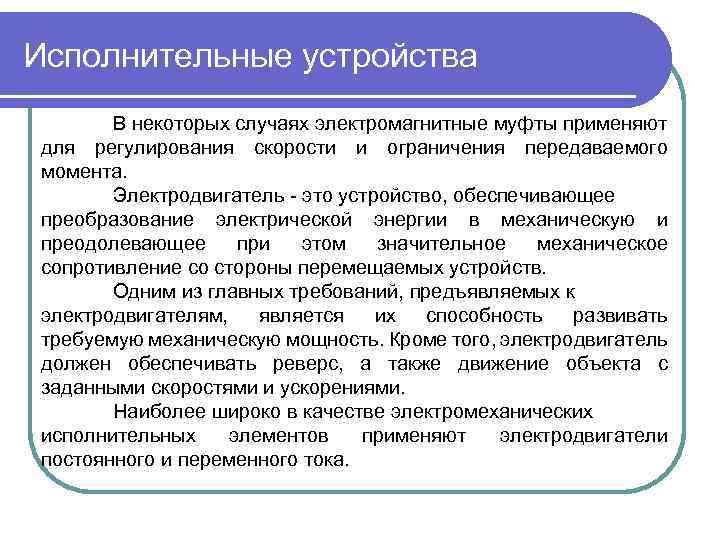 Исполнительные устройства

В некоторых случаях электромагнитные муфты применяют для регулирования скорости и ограничения передаваемого момента.

Электродвигатель - это устройство, обеспечивающее преобразование электрической энергии в механическую и преодолевающее при этом значительное механическое сопротивление со стороны перемещаемых устройств.

Одним из главных требований, предъявляемых к электродвигателям, является их способность развивать требуемую механическую мощность. Кроме того, электродвигатель должен обеспечивать реверс, а также движение объекта с заданными скоростями и ускорениями.

Наиболее широко в качестве электромеханических исполнительных элементов применяют электродвигатели постоянного и переменного тока.